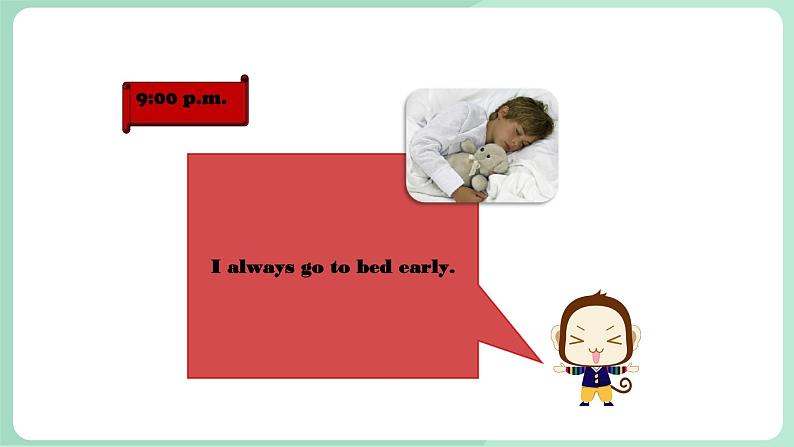 9:00 p.m.

I always go to bed early.